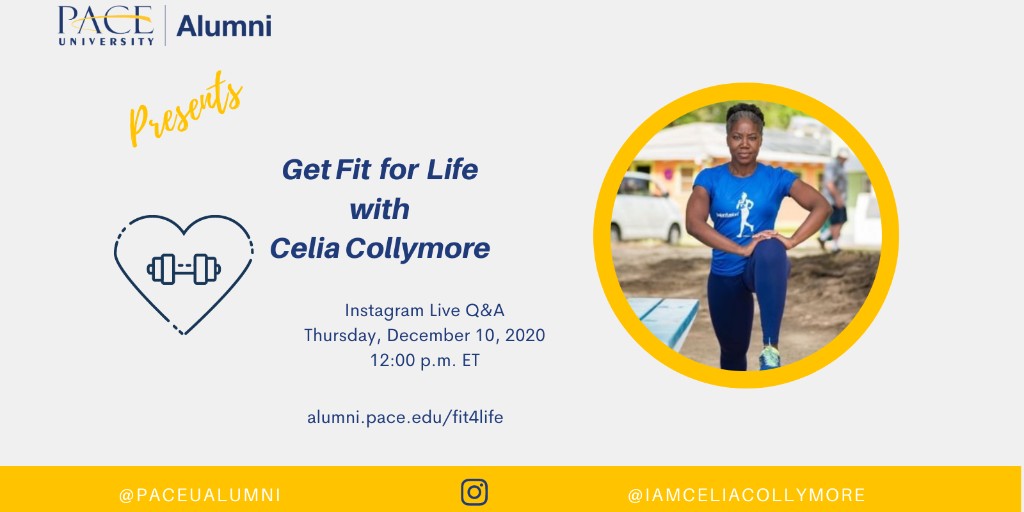 PACE UNIVERSITY | Alumni

Presents

Get Fit for Life with Celia Collymore

Instagram Live Q&A
Thursday, December 10, 2020
12:00 p.m. ET

alumni.pace.edu/fit4life

@PACEUALUMNI

@IAMCELIACOLLYMORE